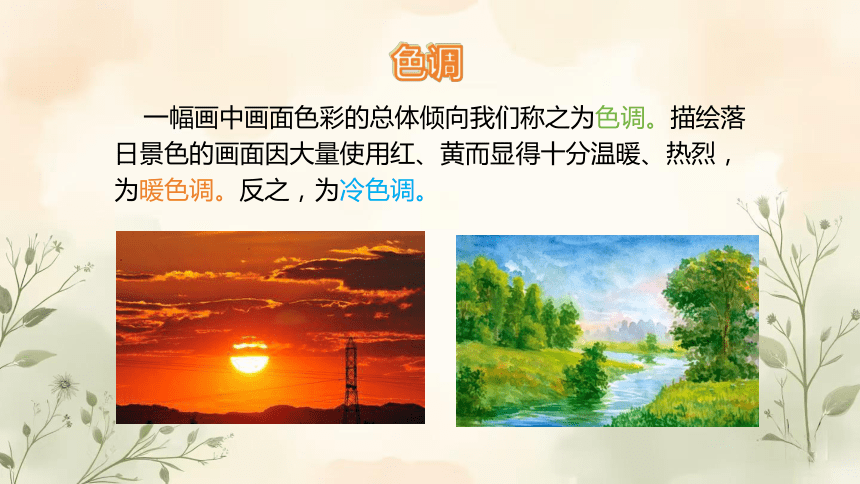 色调

一幅画中画面色彩的总体倾向我们称之为色调。描绘落日景色的画面因大量使用红、黄而显得十分温暖、热烈，为暖色调。反之，为冷色调。